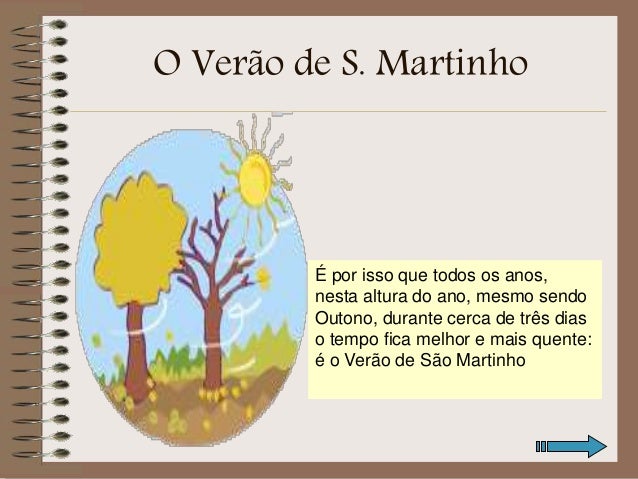 O Verão de S. Martinho

É por isso que todos os anos, nesta altura do ano, mesmo sendo Outono, durante cerca de três dias o tempo fica melhor e mais quente: é o Verão de São Martinho